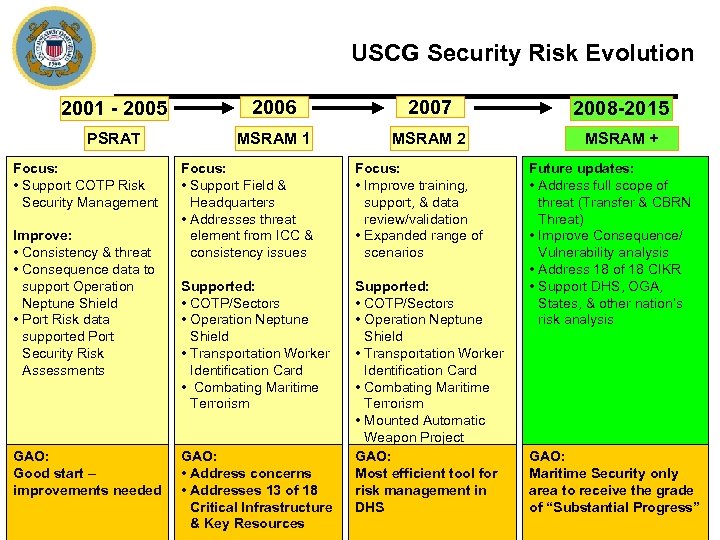 USCG Security Risk Evolution

2001 - 2005
PSRAT

Focus:
• Support COTP Risk Security Management

Improve:
• Consistency & threat
• Consequence data to support Operation Neptune Shield
• Port Risk data supported Port Security Risk Assessments

GAO:
Good start – improvements needed

2006
MSRAM 1

Focus:
• Support Field & Headquarters
• Addresses threat element from ICC & consistency issues

Supported:
• COTP/Sectors
• Operation Neptune Shield
• Transportation Worker Identification Card
• Combating Maritime Terrorism

GAO:
• Address concerns
• Addresses 13 of 18 Critical Infrastructure & Key Resources

2007
MSRAM 2

Focus:
• Improve training, support, & data review/validation
• Expanded range of scenarios

Supported:
• COTP/Sectors
• Operation Neptune Shield
• Transportation Worker Identification Card
• Combating Maritime Terrorism
• Mounted Automatic Weapon Project

GAO:
Most efficient tool for risk management in DHS

2008-2015
MSRAM +

Future updates:
• Address full scope of threat (Transfer & CBRN Threat)
• Improve Consequence/ Vulnerability analysis
• Address 18 of 18 CIKR
• Support DHS, OGA, States, & other nation's risk analysis

GAO:
Maritime Security only area to receive the grade of "Substantial Progress"